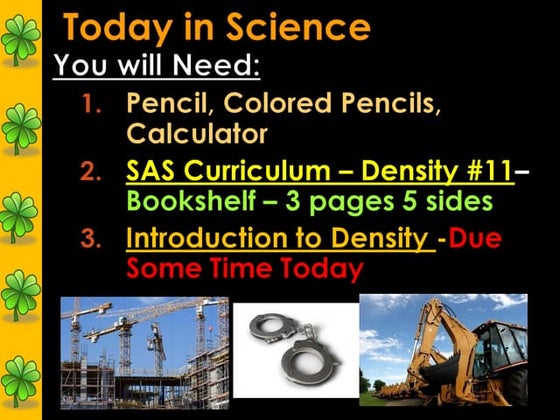 Today in Science

You will Need:

1. Pencil, Colored Pencils, Calculator
2. SAS Curriculum – Density #11– Bookshelf – 3 pages 5 sides
3. Introduction to Density -Due Some Time Today